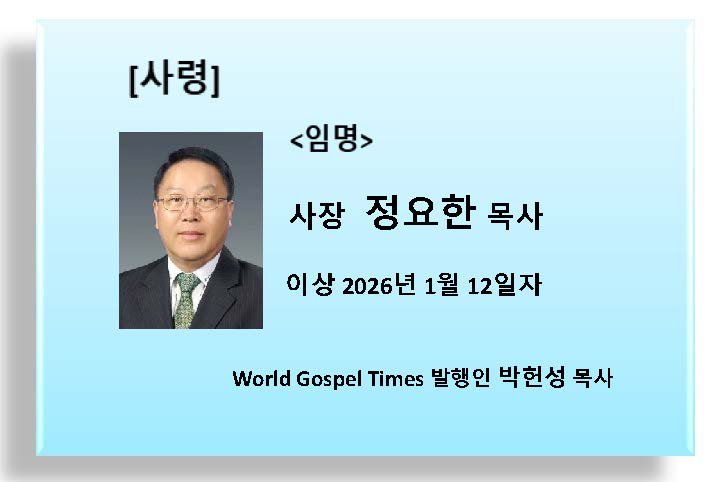 [사령]

<임명>

사장 정요한 목사

이상 2026년 1월 12일자

World Gospel Times 발행인 박헌성 목사